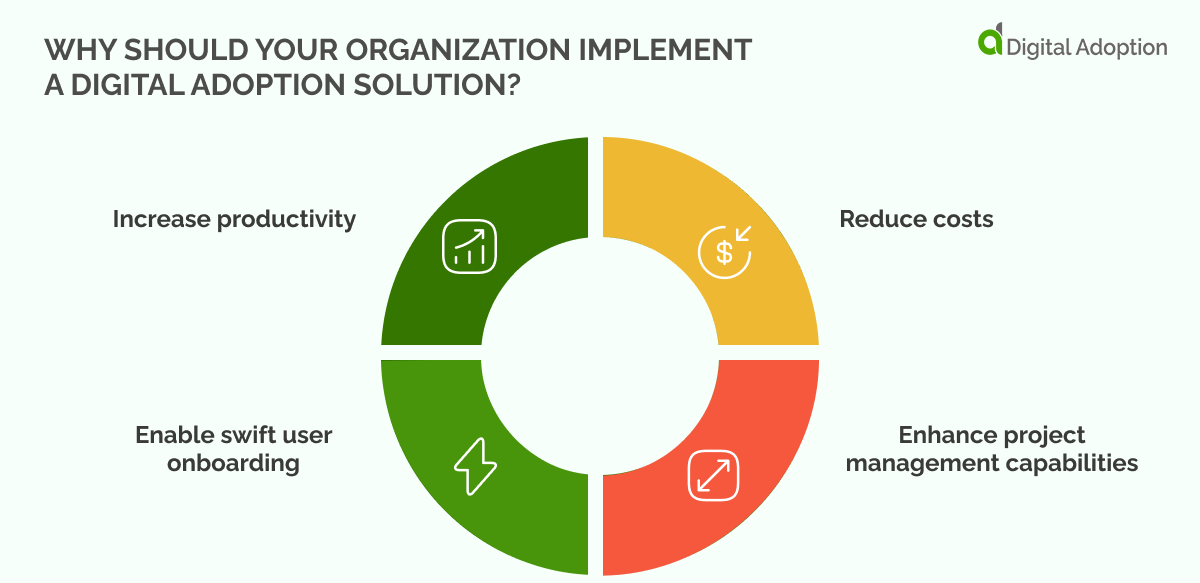 WHY SHOULD YOUR ORGANIZATION IMPLEMENT A DIGITAL ADOPTION SOLUTION?

Digital Adoption

Increase productivity

Reduce costs

Enable swift user onboarding

Enhance project management capabilities